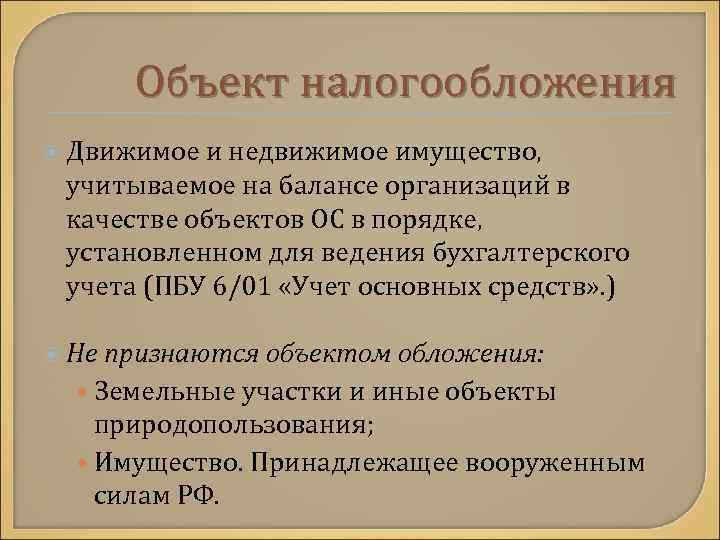 Объект налогообложения

Движимое и недвижимое имущество, учитываемое на балансе организаций в качестве объектов ОС в порядке, установленном для ведения бухгалтерского учета (ПБУ 6/01 «Учет основных средств».)

Не признаются объектом обложения:

Земельные участки и иные объекты природопользования;

Имущество. Принадлежащее вооруженным силам РФ.